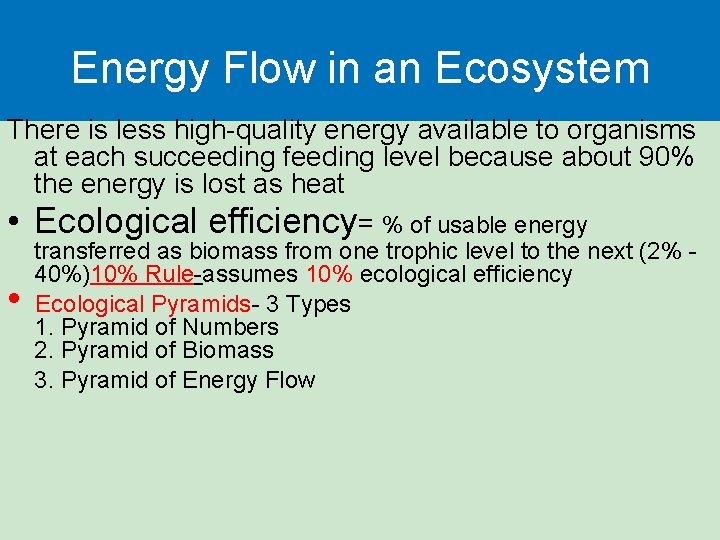 Energy Flow in an Ecosystem

There is less high-quality energy available to organisms at each succeeding feeding level because about 90% the energy is lost as heat

• Ecological efficiency= % of usable energy transferred as biomass from one trophic level to the next (2% - 40%)10% Rule-assumes 10% ecological efficiency

• Ecological Pyramids- 3 Types
1. Pyramid of Numbers
2. Pyramid of Biomass
3. Pyramid of Energy Flow